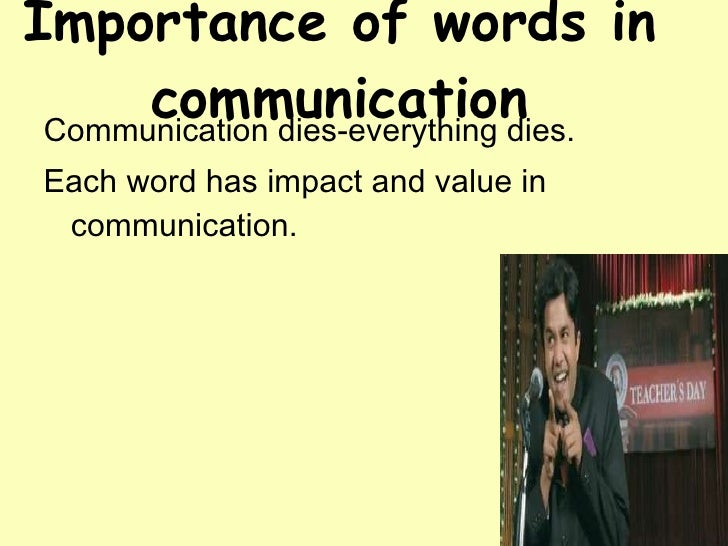 Importance of words in communication

Communication dies-everything dies.

Each word has impact and value in communication.

TEACHER'S DAY